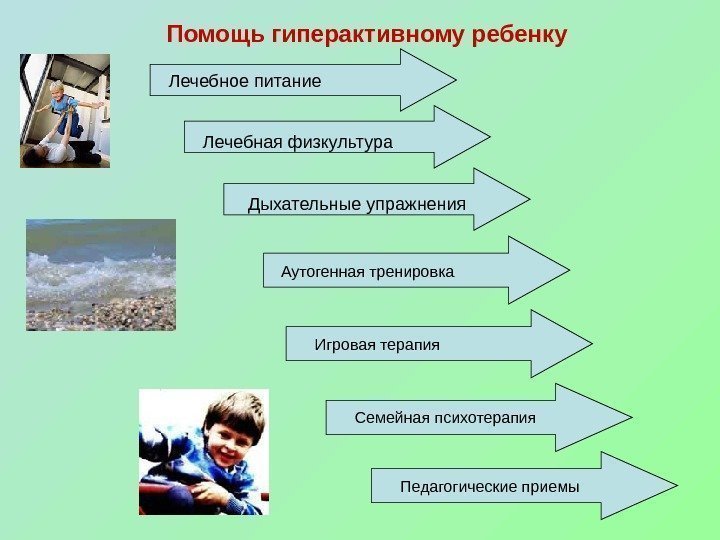 Помощь гиперактивному ребенку

Лечебное питание

Лечебная физкультура

Дыхательные упражнения

Аутогенная тренировка

Игровая терапия

Семейная психотерапия

Педагогические приемы